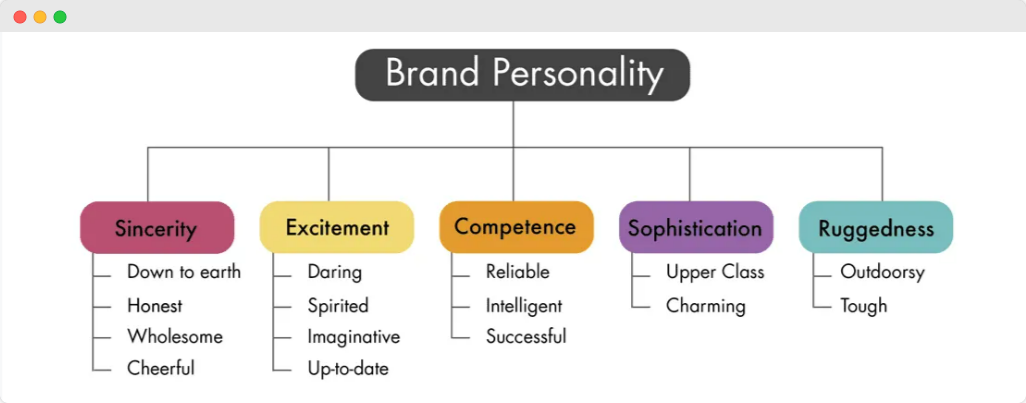 Brand Personality

Sincerity
Down to earth
Honest
Wholesome
Cheerful

Excitement
Daring
Spirited
Imaginative
Up-to-date

Competence
Reliable
Intelligent
Successful

Sophistication
Upper Class
Charming

Ruggedness
Outdoorsy
Tough